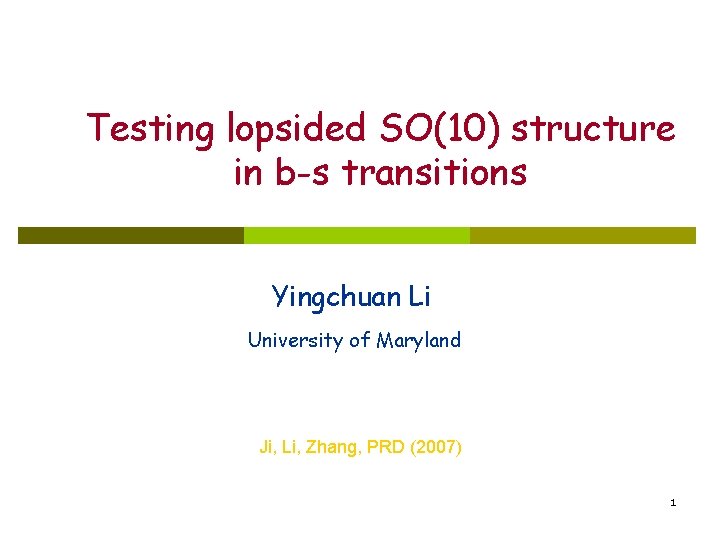 Testing lopsided SO(10) structure in b-s transitions

Yingchuan Li

University of Maryland

Ji, Li, Zhang, PRD (2007)

1